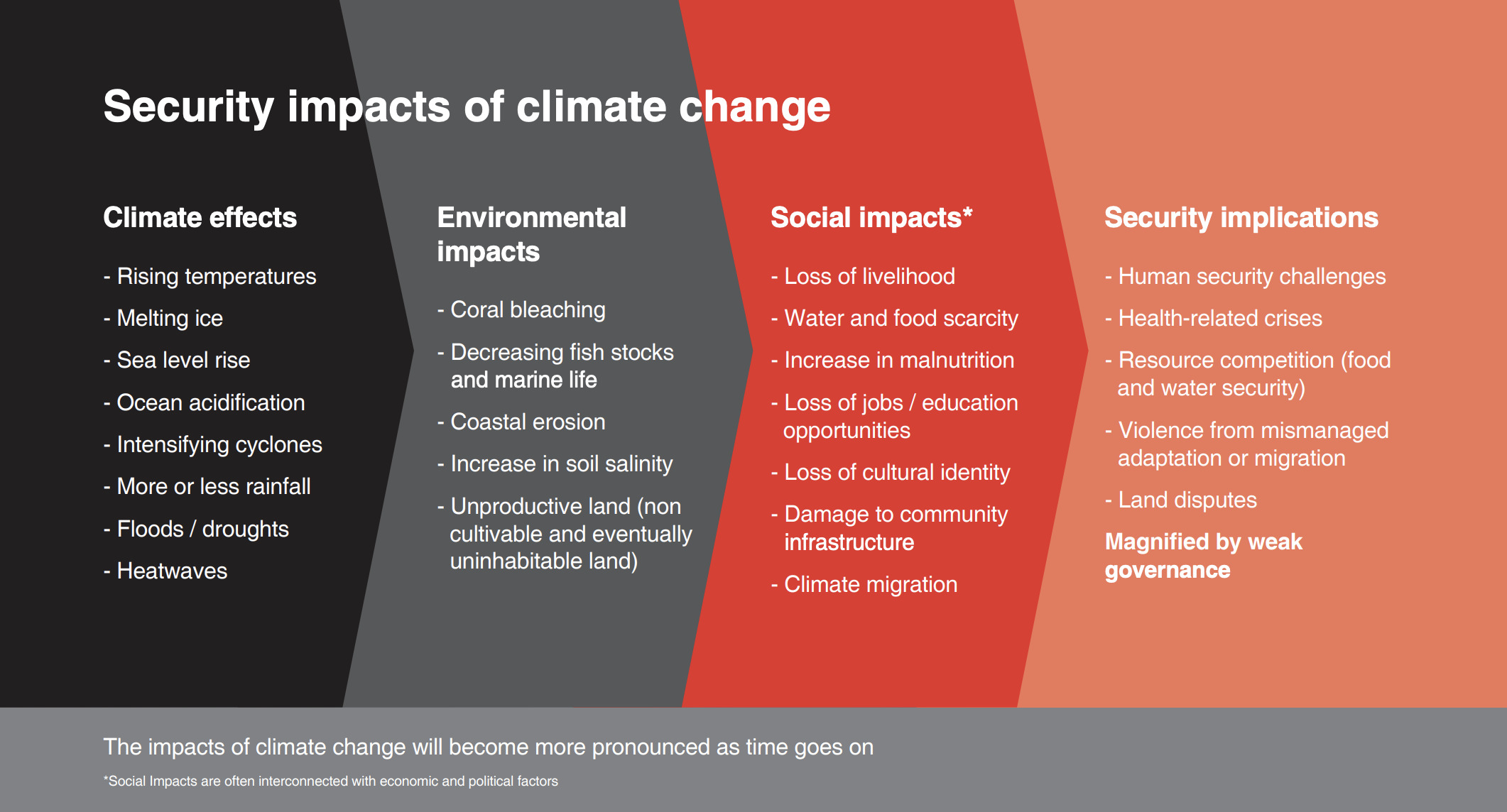 Security impacts of climate change

Climate effects

- Rising temperatures
- Melting ice
- Sea level rise
- Ocean acidification
- Intensifying cyclones
- More or less rainfall
- Floods / droughts
- Heatwaves

Environmental impacts

- Coral bleaching
- Decreasing fish stocks and marine life
- Coastal erosion
- Increase in soil salinity
- Unproductive land (non cultivable and eventually uninhabitable land)

Social impacts*

- Loss of livelihood
- Water and food scarcity
- Increase in malnutrition
- Loss of jobs / education opportunities
- Loss of cultural identity
- Damage to community infrastructure
- Climate migration

Security implications

- Human security challenges
- Health-related crises
- Resource competition (food and water security)
- Violence from mismanaged adaptation or migration
- Land disputes

Magnified by weak governance

The impacts of climate change will become more pronounced as time goes on

*Social Impacts are often interconnected with economic and political factors